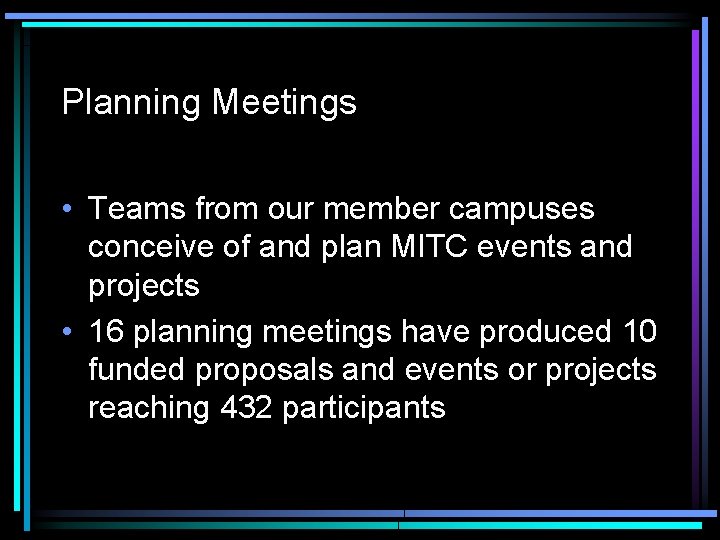 Planning Meetings

• Teams from our member campuses conceive of and plan MITC events and projects

• 16 planning meetings have produced 10 funded proposals and events or projects reaching 432 participants